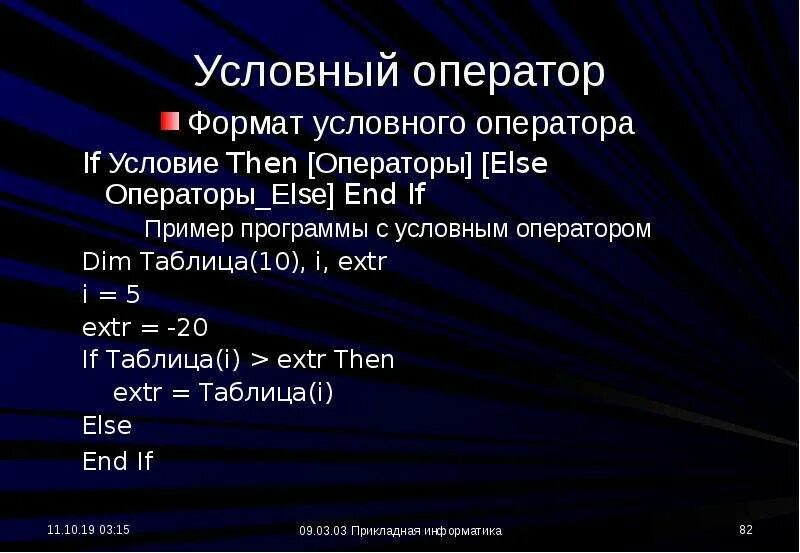 Условный оператор

Формат условного оператора

If Условие Then [Операторы] [Else Операторы_Else] End If

Пример программы с условным оператором

Dim Таблица(10), i, extr

i = 5

extr = -20

If Таблица(i) > extr Then

extr = Таблица(i)

Else

End If

11.10.19 03:15

09.03.03 Прикладная информатика

82